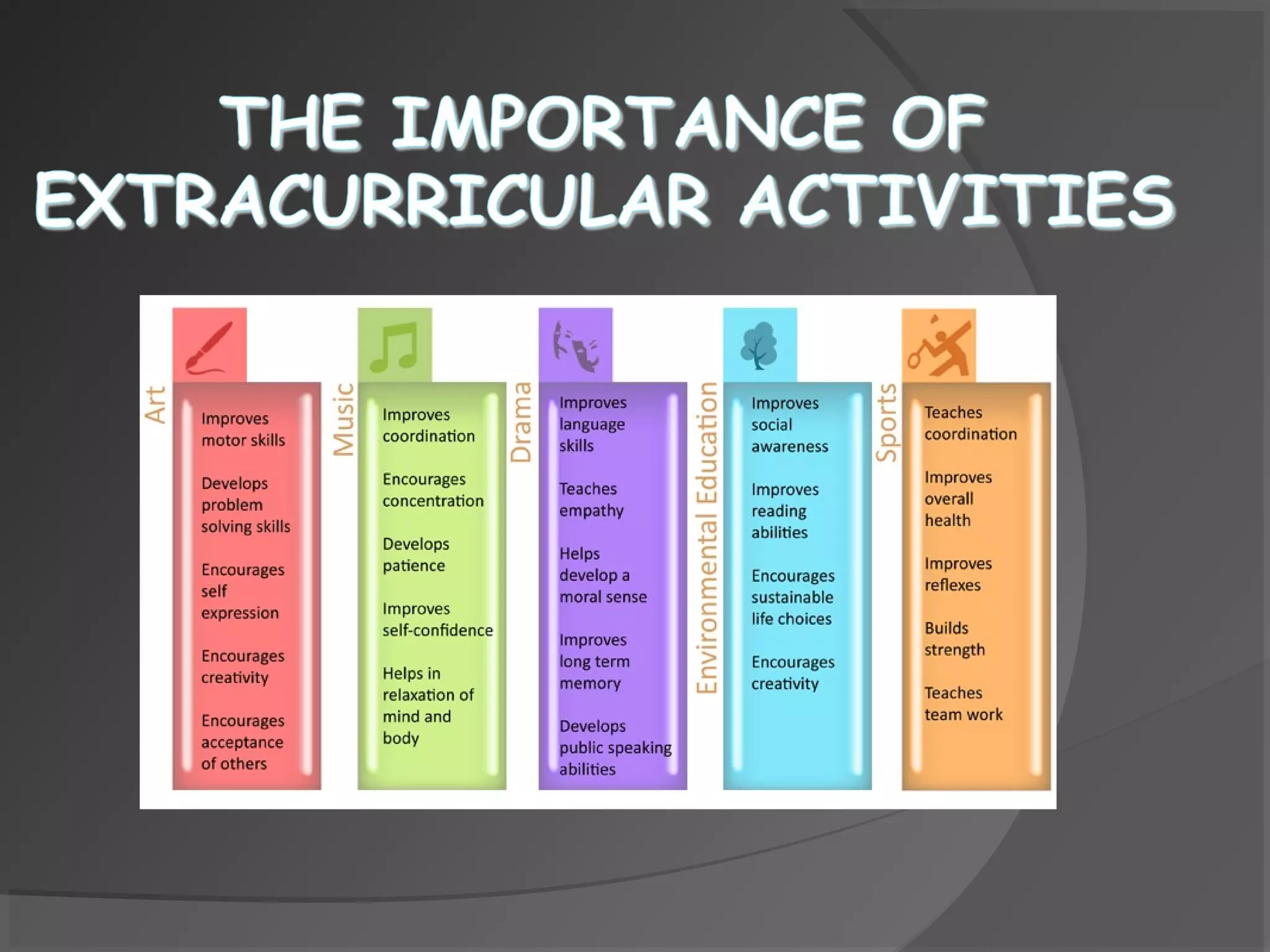 THE IMPORTANCE OF EXTRACURRICULAR ACTIVITIES

Art

Improves motor skills

Develops problem solving skills

Encourages self expression

Encourages creativity

Encourages acceptance of others

Music

Improves coordination

Encourages concentration

Develops patience

Improves self-confidence

Helps in relaxation of mind and body

Drama

Improves language skills

Teaches empathy

Helps develop a moral sense

Improves long term memory

Develops public speaking abilities

Environmental Education

Improves social awareness

Improves reading abilities

Encourages sustainable life choices

Encourages creativity

Sports

Teaches coordination

Improves overall health

Improves reflexes

Builds strength

Teaches team work